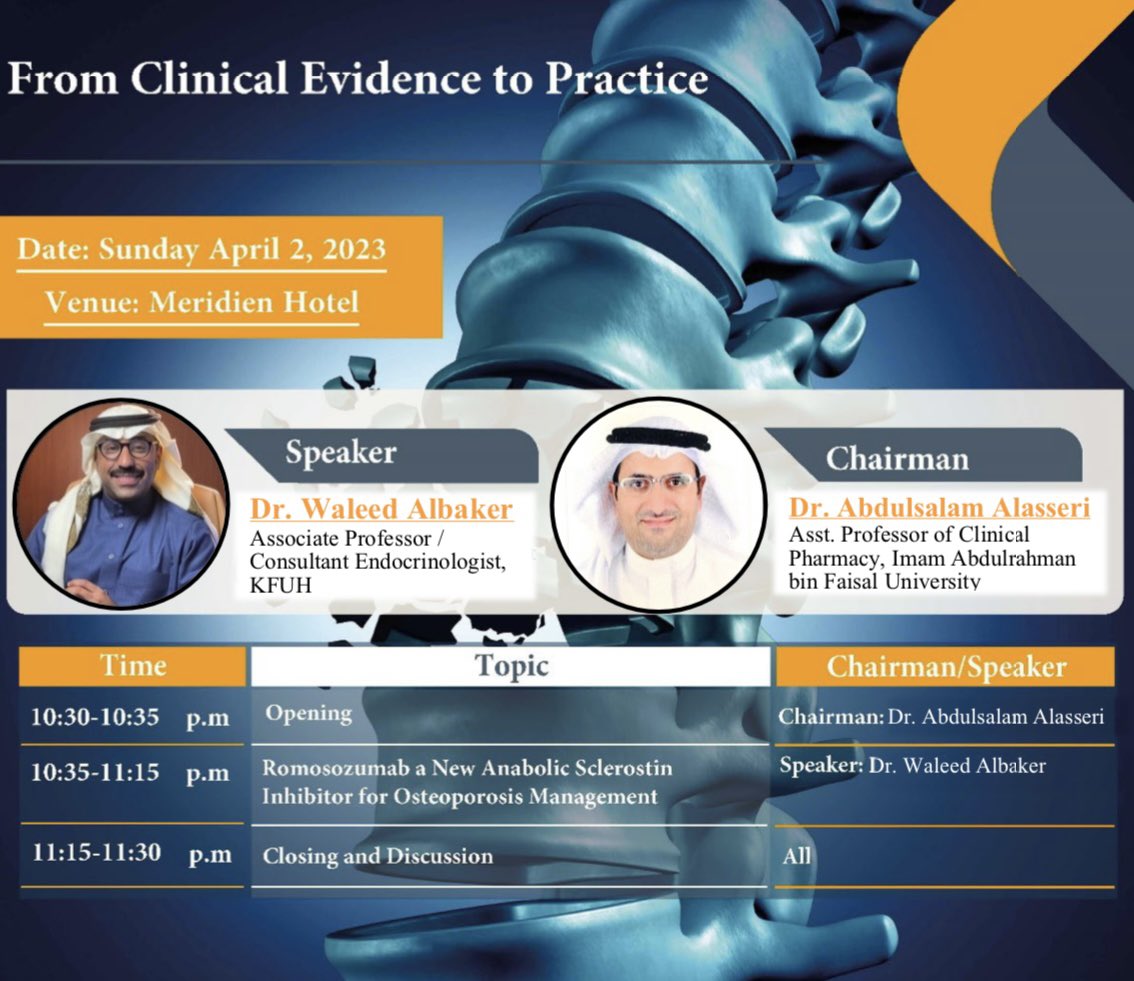 From Clinical Evidence to Practice

Date: Sunday April 2, 2023

Venue: Meridien Hotel

Speaker

Dr. Waleed Albaker
Associate Professor / Consultant Endocrinologist, KFUH

Chairman

Dr. Abdulsalam Alasseri
Asst. Professor of Clinical Pharmacy, Imam Abdulrahman bin Faisal University

| Time | Topic | Chairman/Speaker |
|---|---|---|
| 10:30-10:35 p.m | Opening | Chairman: Dr. Abdulsalam Alasseri |
| 10:35-11:15 p.m | Romosozumab a New Anabolic Sclerostin Inhibitor for Osteoporosis Management | Speaker: Dr. Waleed Albaker |
| 11:15-11:30 p.m | Closing and Discussion | All |